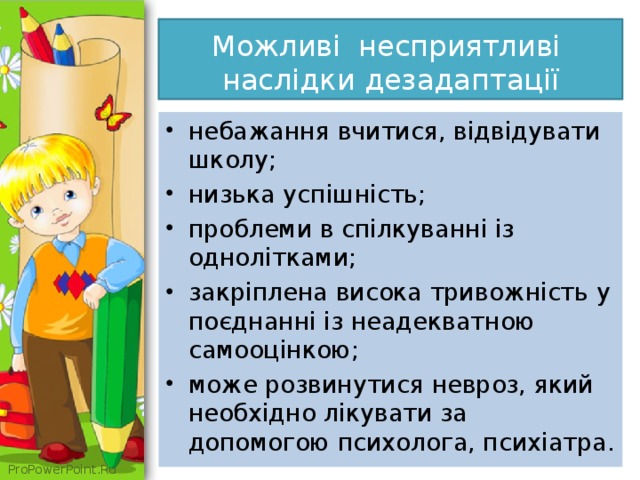 Можливі несприятливі наслідки дезадаптації

• небажання вчитися, відвідувати школу;
• низька успішність;
• проблеми в спілкуванні із однолітками;
• закріплена висока тривожність у поєднанні із неадекватною самооцінкою;
• може розвинутися невроз, який необхідно лікувати за допомогою психолога, психіатра.

ProPowerPoint.Ru